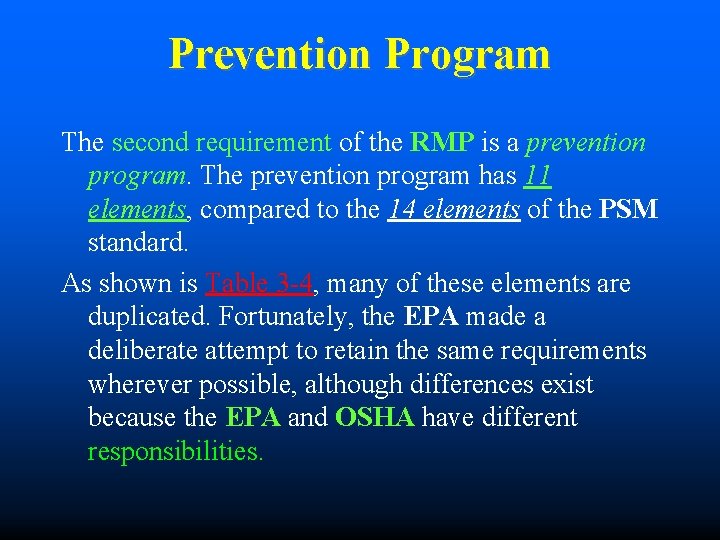 Prevention Program

The second requirement of the RMP is a prevention program. The prevention program has 11 elements, compared to the 14 elements of the PSM standard.

As shown is Table 3-4, many of these elements are duplicated. Fortunately, the EPA made a deliberate attempt to retain the same requirements wherever possible, although differences exist because the EPA and OSHA have different responsibilities.